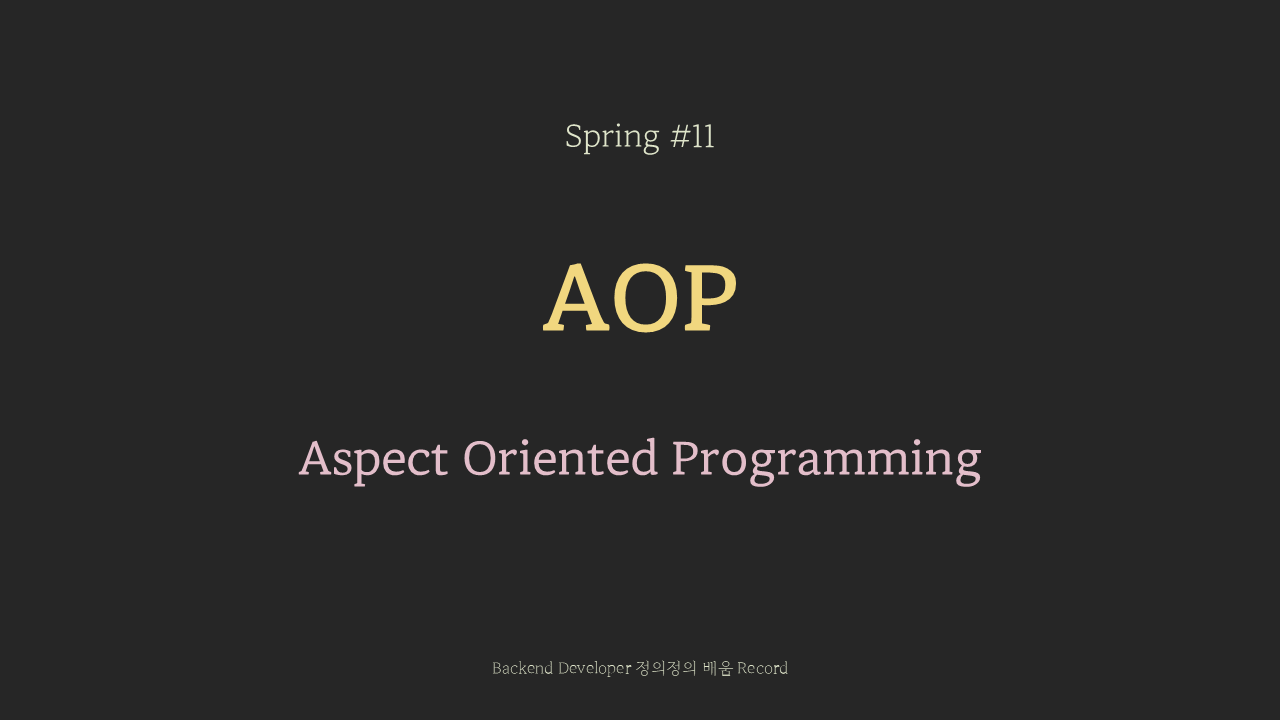 Spring #11

AOP

Aspect Oriented Programming

Backend Developer 정의정의 배움 Record